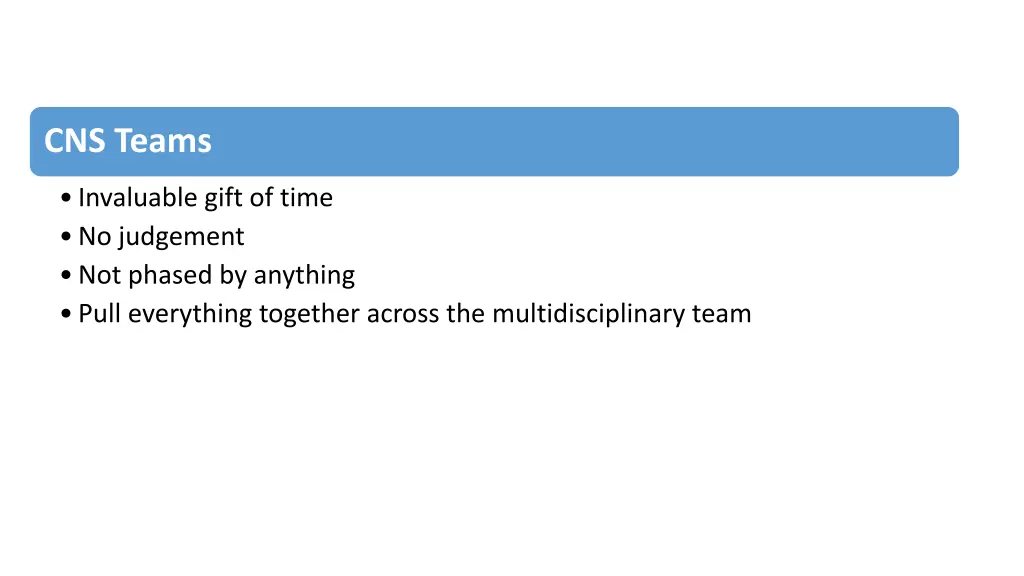 CNS Teams

• Invaluable gift of time
• No judgement
• Not phased by anything
• Pull everything together across the multidisciplinary team